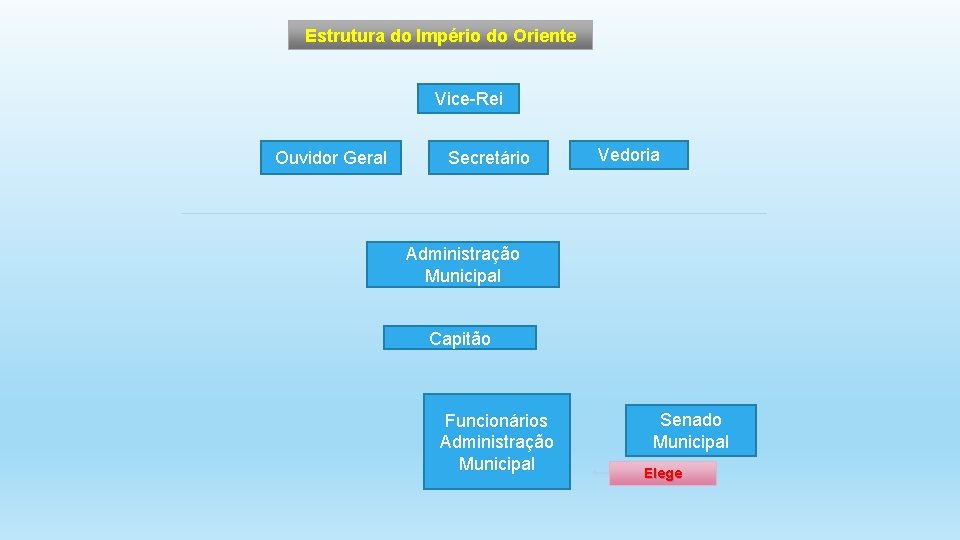 Estrutura do Império do Oriente

Vice-Rei

Ouvidor Geral

Secretário

Vedoria

Administração Municipal

Capitão

Funcionários Administração Municipal

Senado Municipal

Elege